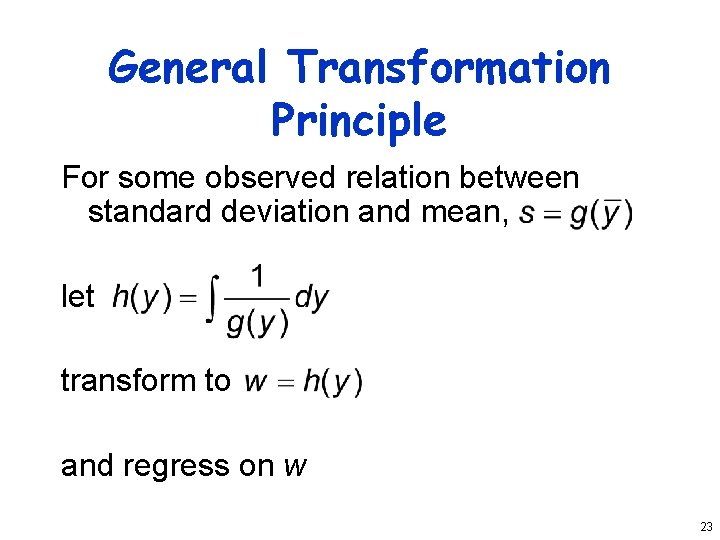 General Transformation Principle

For some observed relation between standard deviation and mean, $s = g(\bar{y})$

let $h(y) = \int \frac{1}{g(y)} dy$

transform to $w = h(y)$

and regress on $w$

23